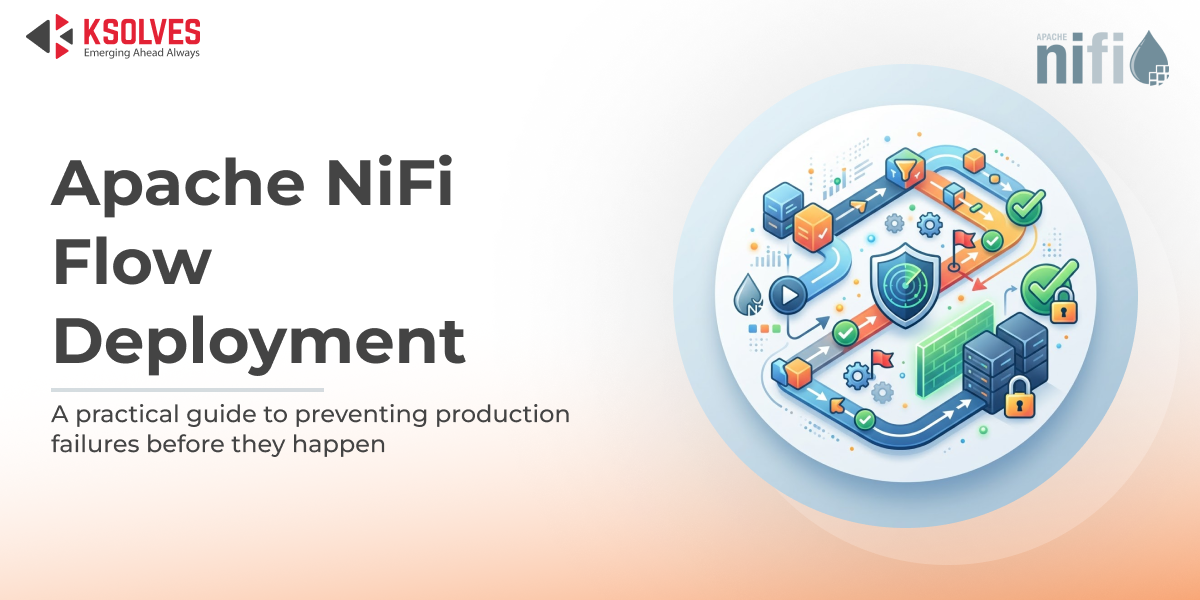 KSOLVES
Emerging Ahead Always

APACHE
nifi

Apache NiFi Flow Deployment

A practical guide to preventing production failures before they happen